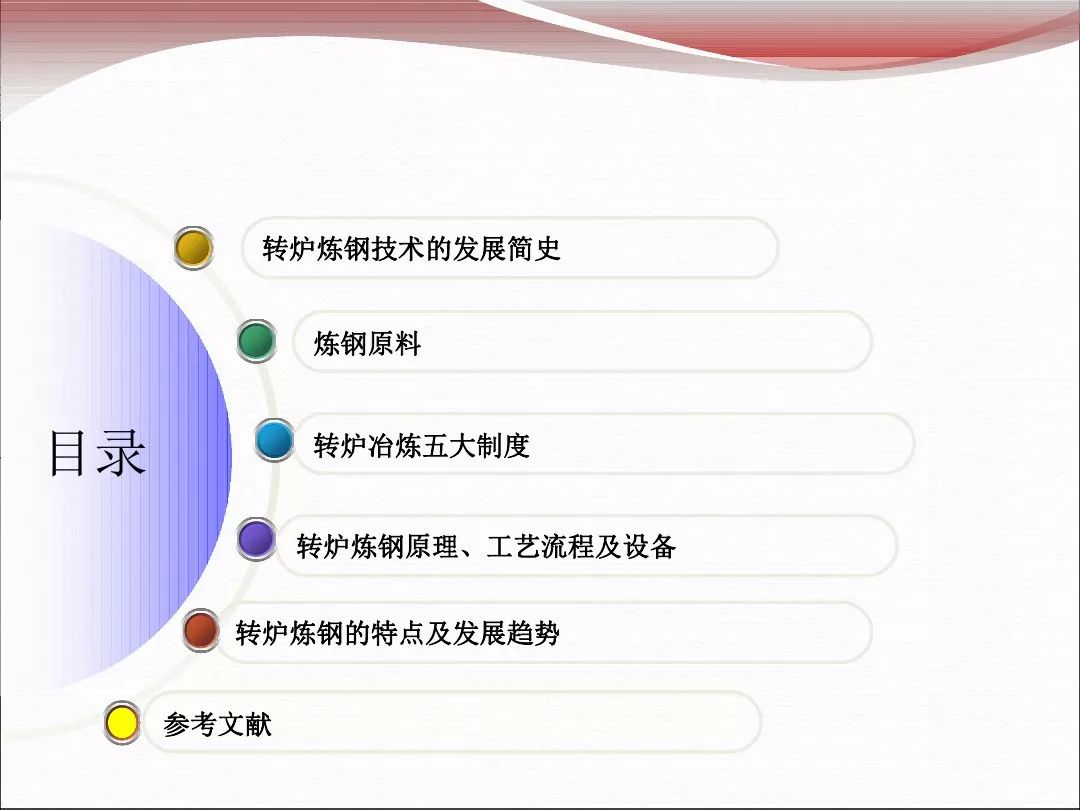 目录

转炉炼钢技术的发展简史

炼钢原料

转炉冶炼五大制度

转炉炼钢原理、工艺流程及设备

转炉炼钢的特点及发展趋势

参考文献